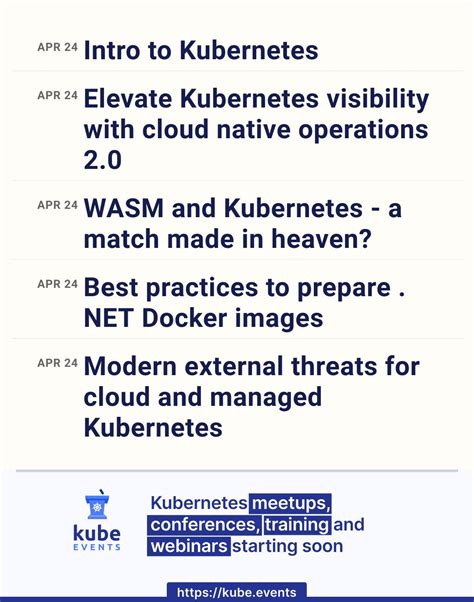 APR 24 Intro to Kubernetes

APR 24 Elevate Kubernetes visibility with cloud native operations 2.0

APR 24 WASM and Kubernetes - a match made in heaven?

APR 24 Best practices to prepare . NET Docker images

APR 24 Modern external threats for cloud and managed Kubernetes

kube EVENTS

Kubernetes meetups, conferences, training and webinars starting soon

https://kube.events